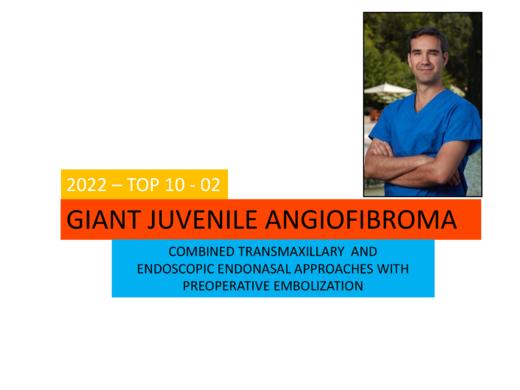 2022 – TOP 10 - 02

GIANT JUVENILE ANGIOFIBROMA

COMBINED TRANSMAXILLARY AND ENDOSCOPIC ENDONASAL APPROACHES WITH PREOPERATIVE EMBOLIZATION